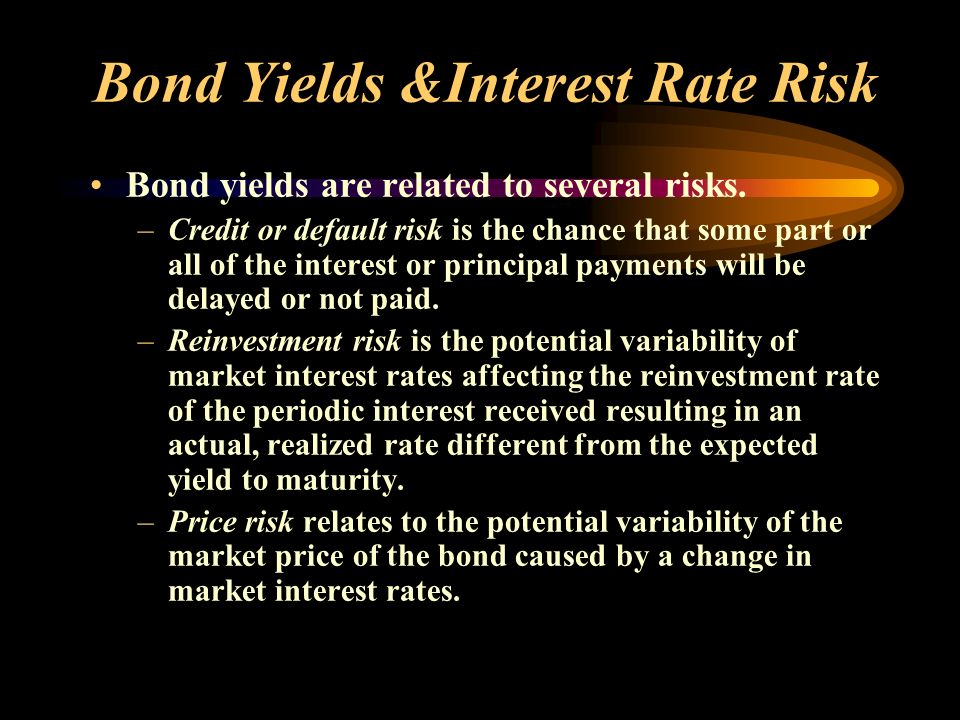 Bond Yields &Interest Rate Risk

• Bond yields are related to several risks.

– Credit or default risk is the chance that some part or all of the interest or principal payments will be delayed or not paid.

– Reinvestment risk is the potential variability of market interest rates affecting the reinvestment rate of the periodic interest received resulting in an actual, realized rate different from the expected yield to maturity.

– Price risk relates to the potential variability of the market price of the bond caused by a change in market interest rates.